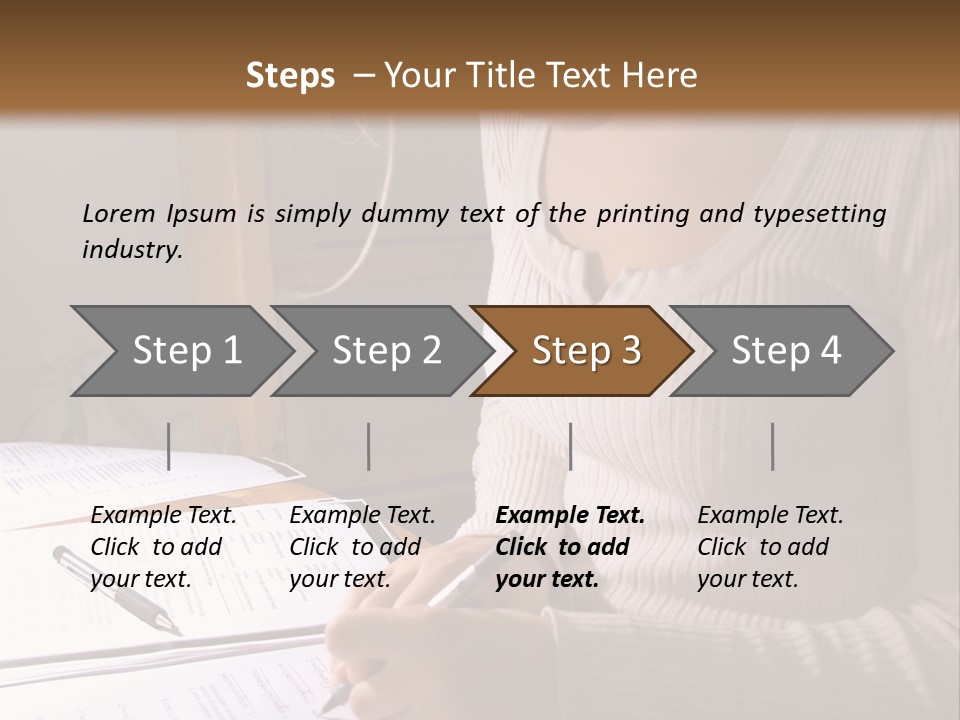 Steps – Your Title Text Here

Lorem Ipsum is simply dummy text of the printing and typesetting industry.

Step 1

Step 2

Step 3

Step 4

Example Text. Click to add your text.

Example Text. Click to add your text.

Example Text. Click to add your text.

Example Text. Click to add your text.